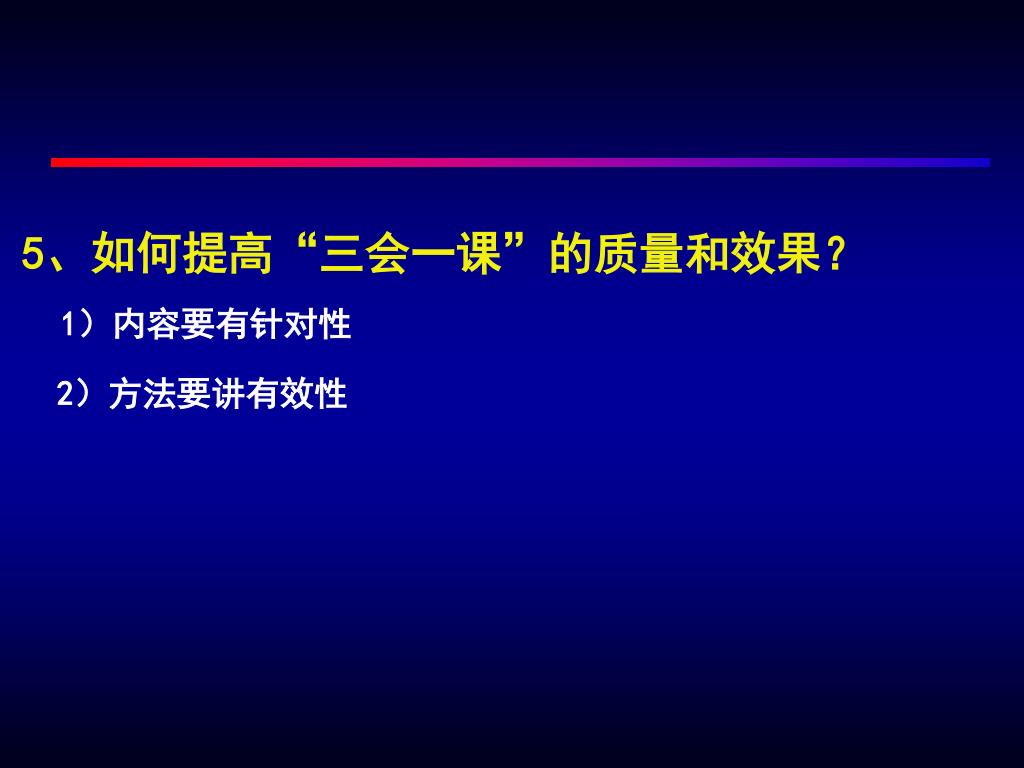 5、如何提高“三会一课”的质量和效果？

1）内容要有针对性

2）方法要讲有效性